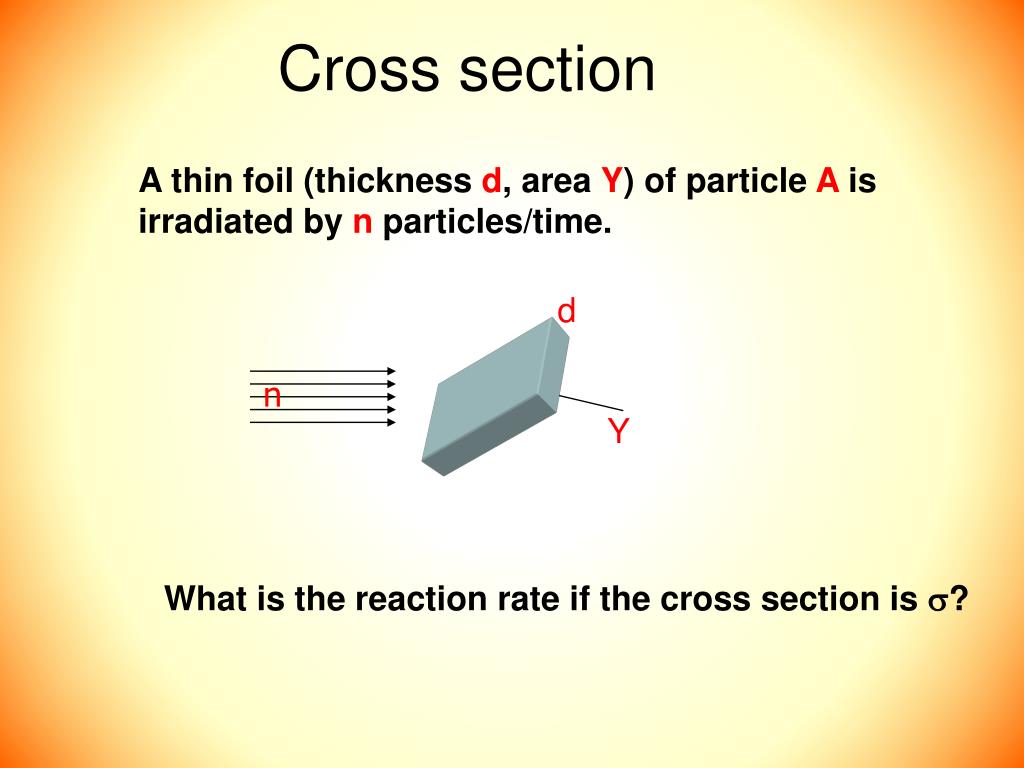 Cross section

A thin foil (thickness d, area Y) of particle A is irradiated by n particles/time.

d

n

Y

What is the reaction rate if the cross section is $\sigma$?